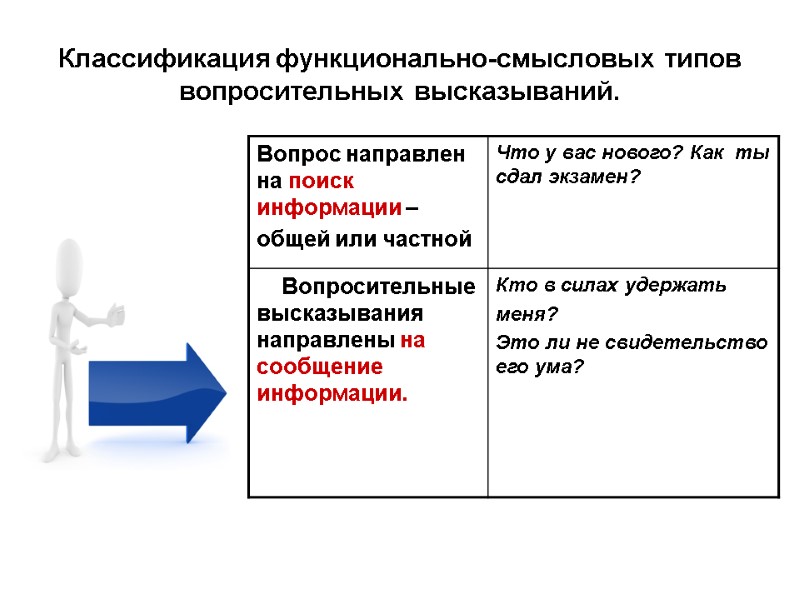 Классификация функционально-смысловых типов вопросительных высказываний.

| Вопрос направлен на поиск информации – общей или частной | Что у вас нового? Как ты сдал экзамен? |
|---|---|
| Вопросительные высказывания направлены на сообщение информации. | Кто в силах удержать меня? Это ли не свидетельство его ума? |